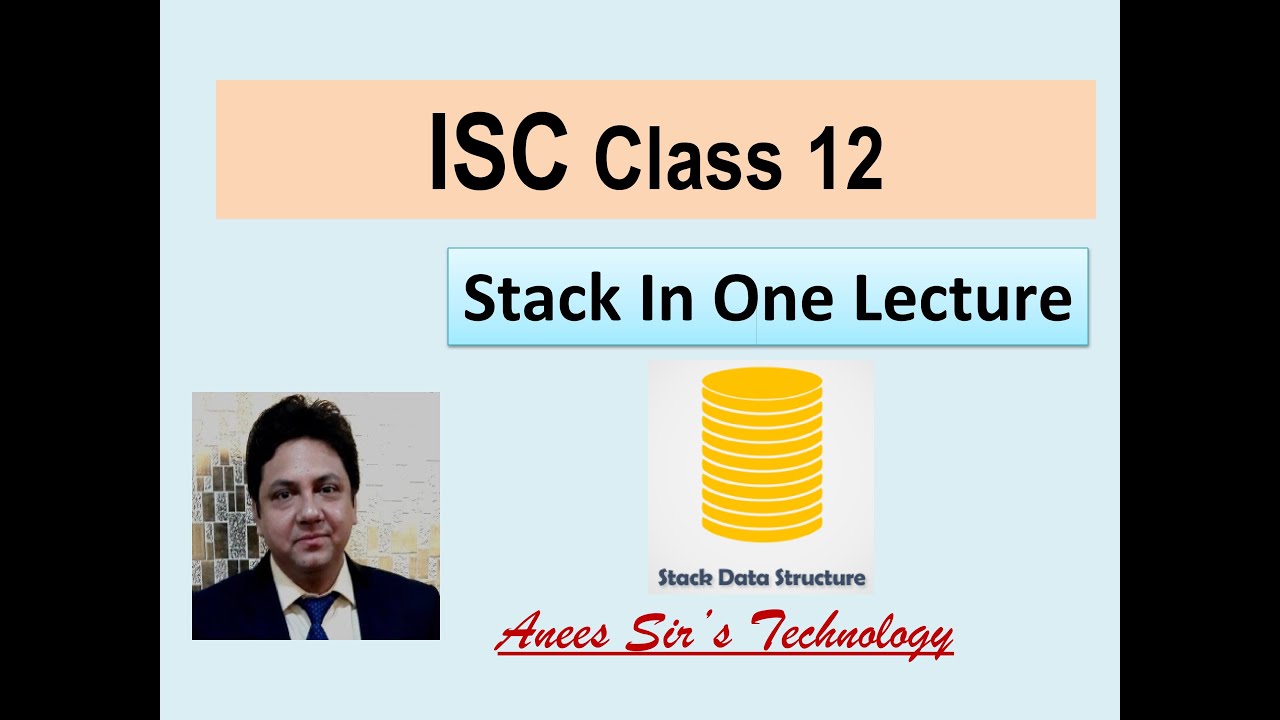 ISC Class 12

Stack In One Lecture

Stack Data Structure

Anees Sir's Technology